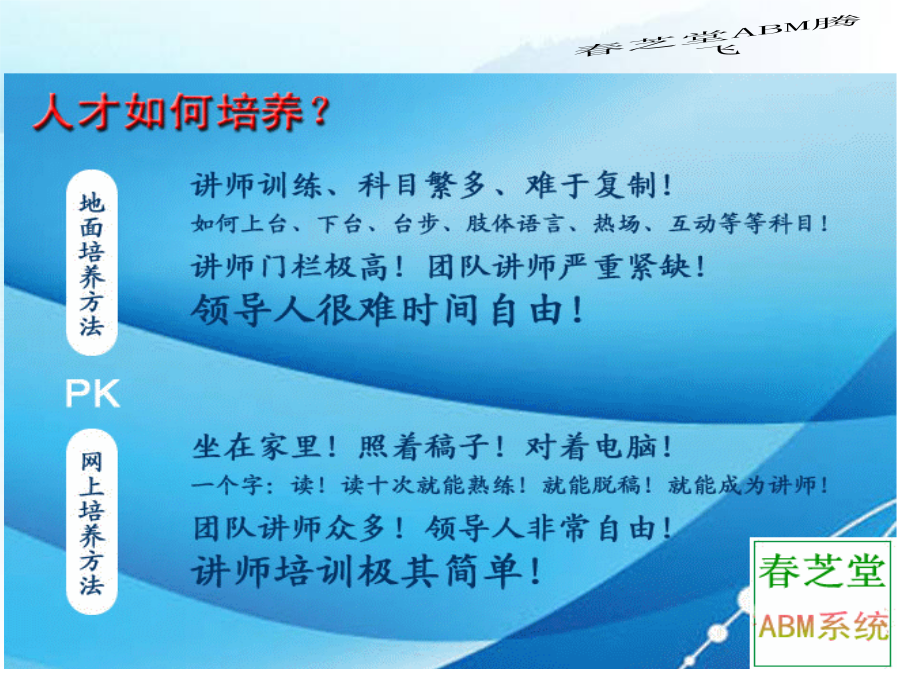 春芝堂ABM腾飞

人才如何培养？

地面培养方法

讲师训练、科目繁多、难于复制！
如何上台、下台、台步、肢体语言、热场、互动等等科目！
讲师门栏极高！团队讲师严重紧缺！
领导人很难时间自由！

PK

网上培养方法

坐在家里！照着稿子！对着电脑！
一个字：读！读十次就能熟练！就能脱稿！就能成为讲师！
团队讲师众多！领导人非常自由！
讲师培训极其简单！

春芝堂
ABM系统